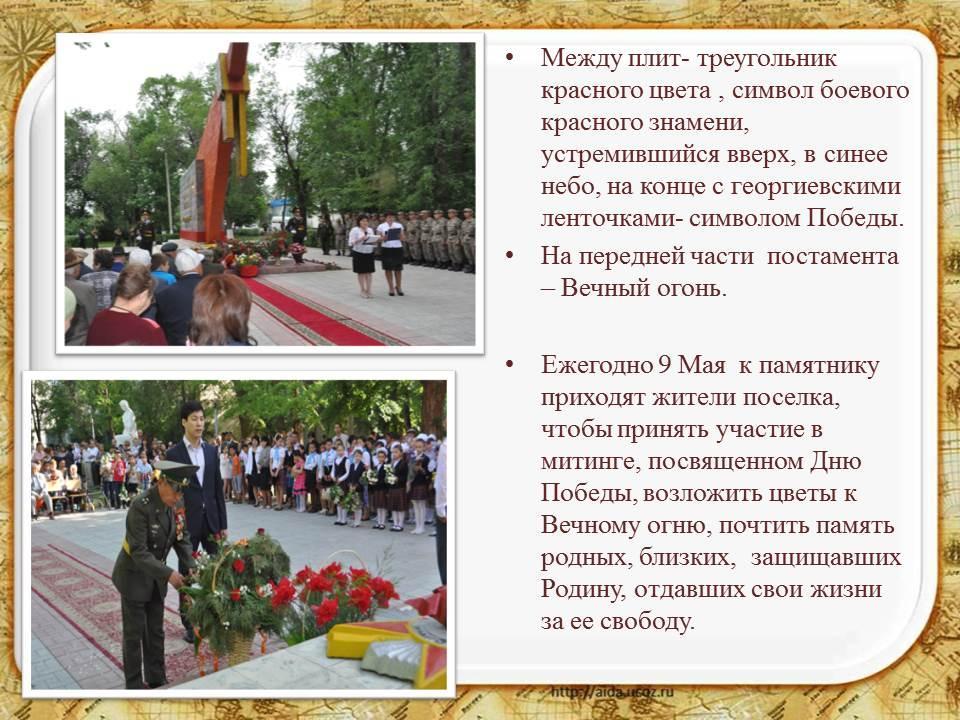 • Между плит- треугольник красного цвета , символ боевого красного знамени, устремившийся вверх, в синее небо, на конце с георгиевскими ленточками- символом Победы.

• На передней части постамента – Вечный огонь.

• Ежегодно 9 Мая к памятнику приходят жители поселка, чтобы принять участие в митинге, посвященном Дню Победы, возложить цветы к Вечному огню, почтить память родных, близких, защищавших Родину, отдавших свои жизни за ее свободу.

http://aida.ucoz.ru